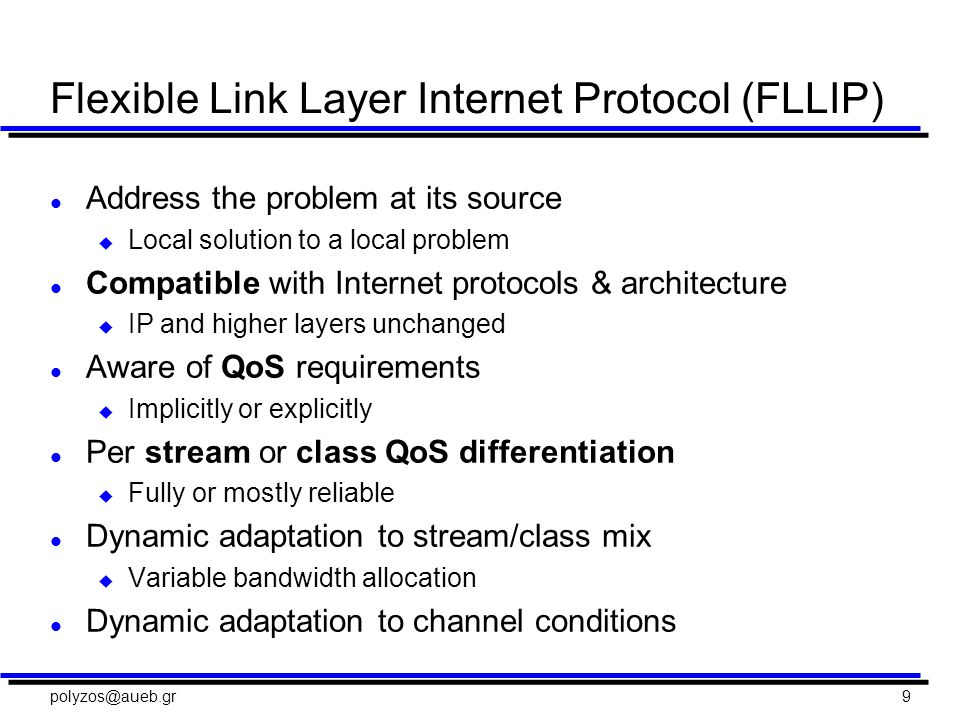 Flexible Link Layer Internet Protocol (FLLIP)

- Address the problem at its source
  - Local solution to a local problem
- Compatible with Internet protocols & architecture
  - IP and higher layers unchanged
- Aware of QoS requirements
  - Implicitly or explicitly
- Per stream or class QoS differentiation
  - Fully or mostly reliable
- Dynamic adaptation to stream/class mix
  - Variable bandwidth allocation
- Dynamic adaptation to channel conditions

polyzos@aueb.gr

9